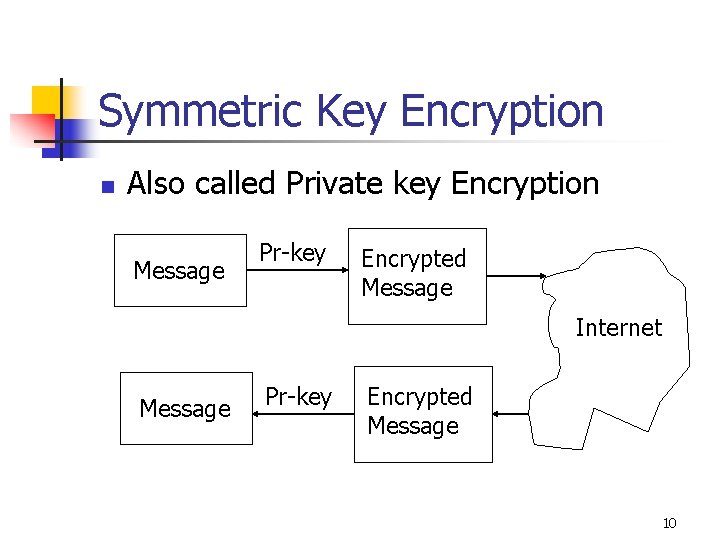 Symmetric Key Encryption

Also called Private key Encryption

Message

Pr-key

Encrypted Message

Internet

Message

Pr-key

Encrypted Message

10